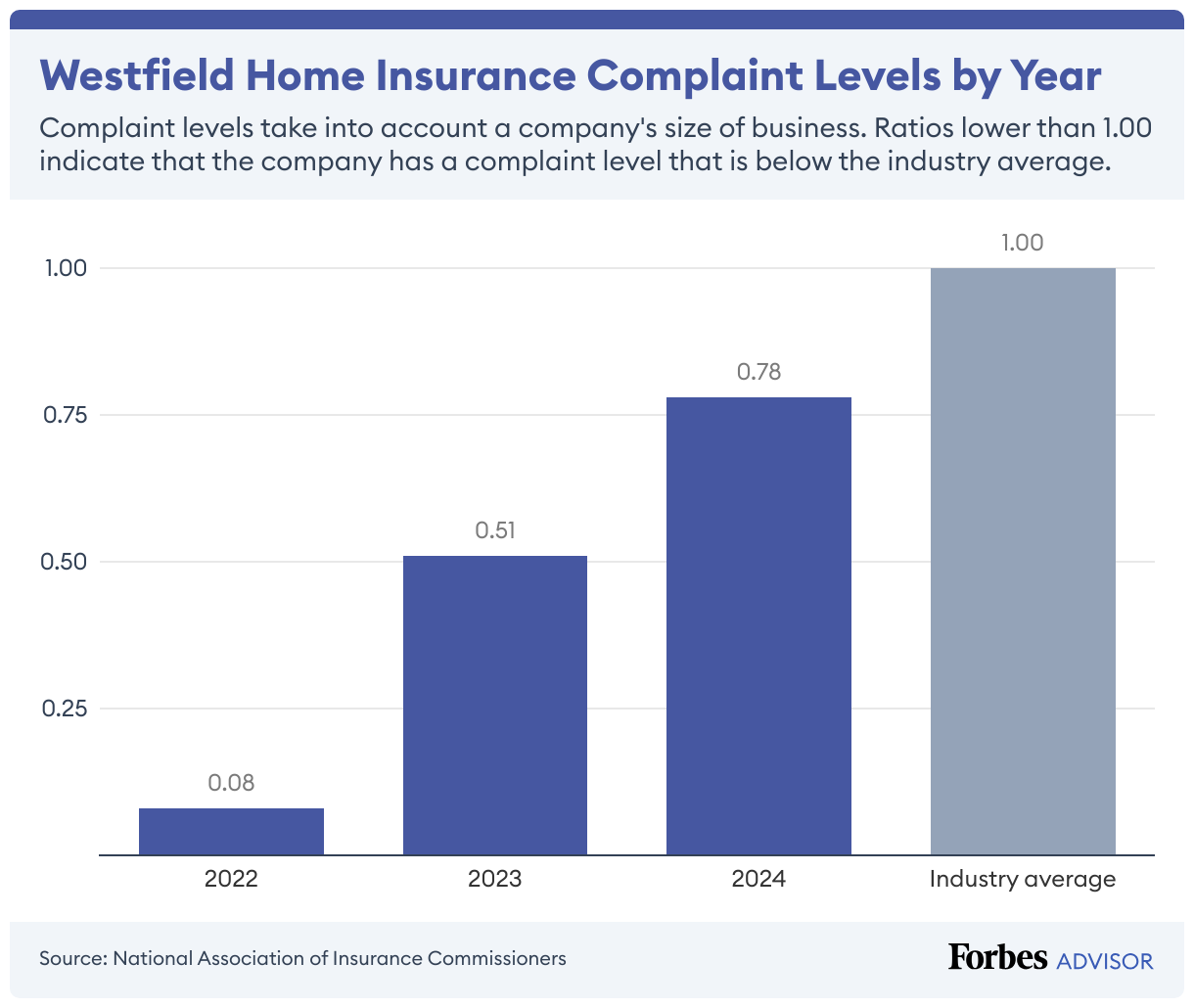 Westfield Home Insurance Complaint Levels by Year

Complaint levels take into account a company's size of business. Ratios lower than 1.00 indicate that the company has a complaint level that is below the industry average.

1.00
0.75
0.50
0.25

0.08
0.51
0.78
1.00

2022
2023
2024
Industry average

Source: National Association of Insurance Commissioners

Forbes ADVISOR